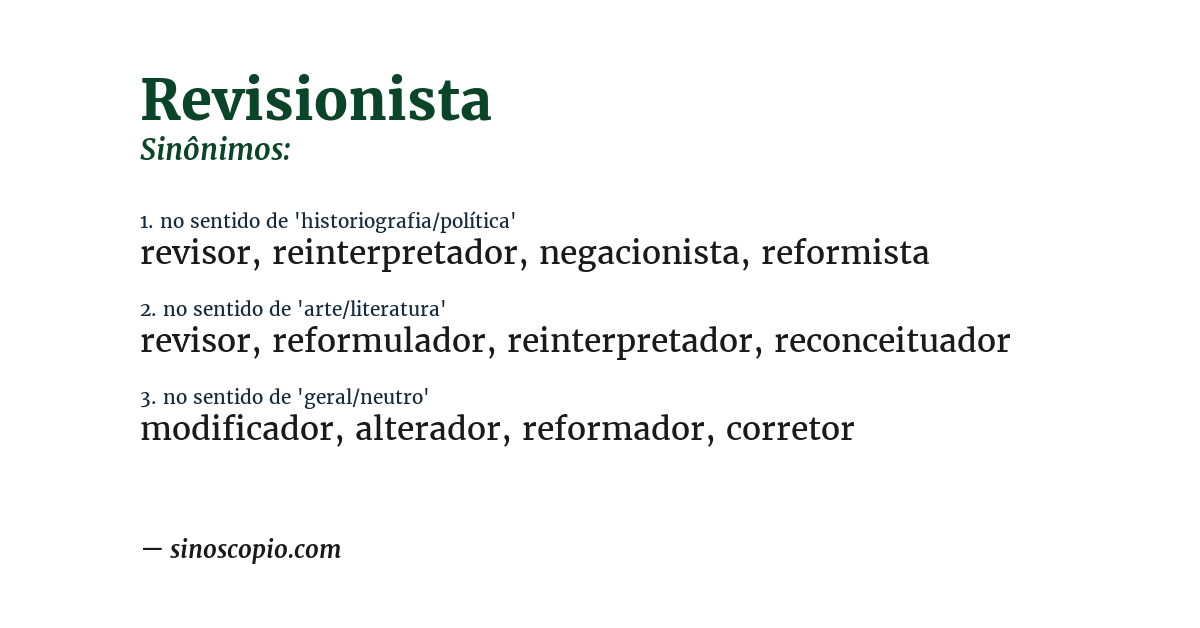 Revisionista
Sinônimos:

1. no sentido de 'historiografia/política'
revisor, reinterpretador, negacionista, reformista

2. no sentido de 'arte/literatura'
revisor, reformulador, reinterpretador, reconceituador

3. no sentido de 'geral/neutro'
modificador, alterador, reformador, corretor

— sinoscopio.com